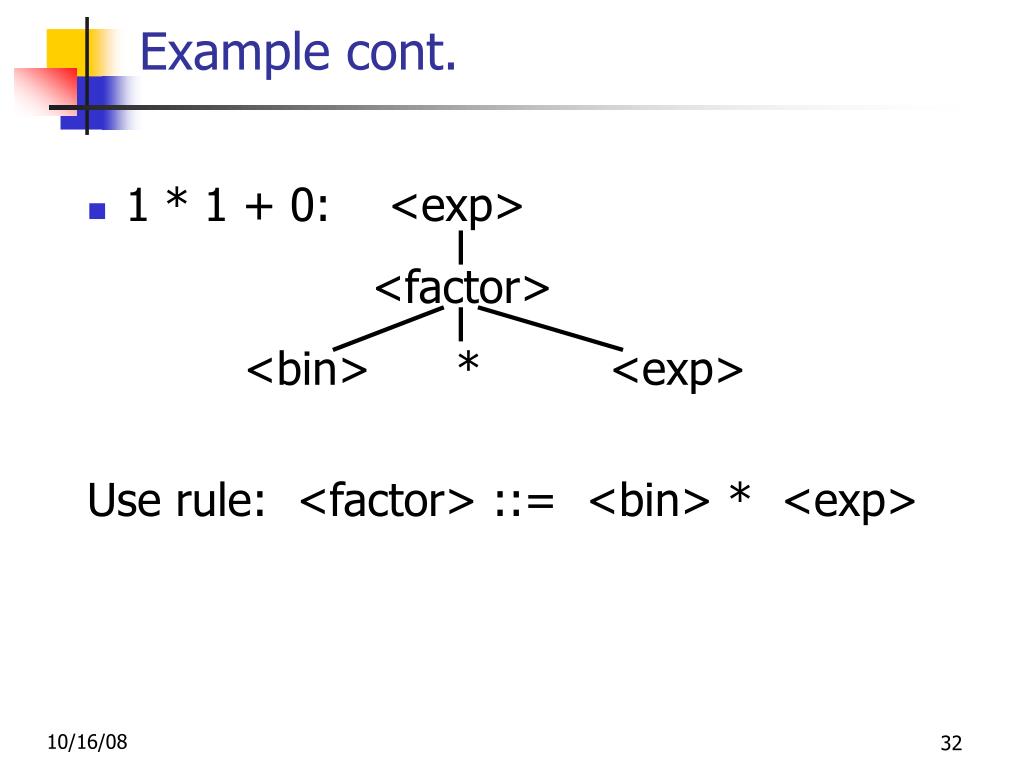 Example cont.

1 * 1 + 0: <exp>

<factor>

<bin> * <exp>

Use rule: <factor> ::= <bin> * <exp>

10/16/08

32